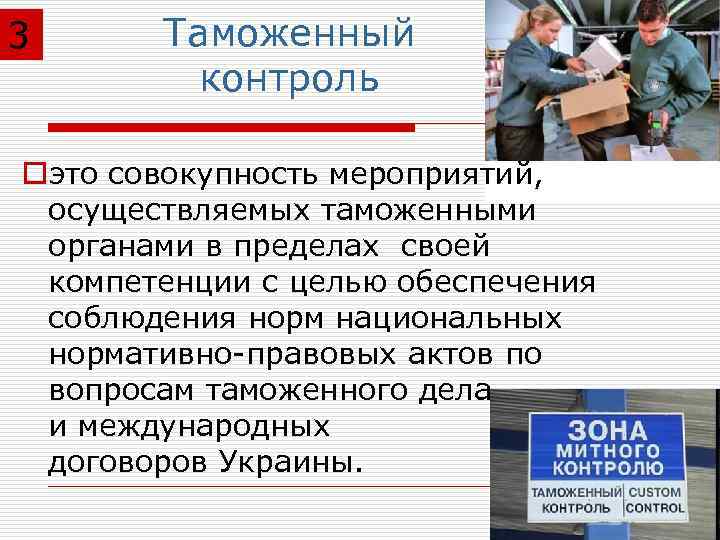 3

Таможенный контроль

это совокупность мероприятий, осуществляемых таможенными органами в пределах своей компетенции с целью обеспечения соблюдения норм национальных нормативно-правовых актов по вопросам таможенного дела и международных договоров Украины.

ЗОНА МИТНОГО КОНТРОЛЮ

ТАМОЖЕННЫЙ КОНТРОЛЬ

CUSTOM CONTROL